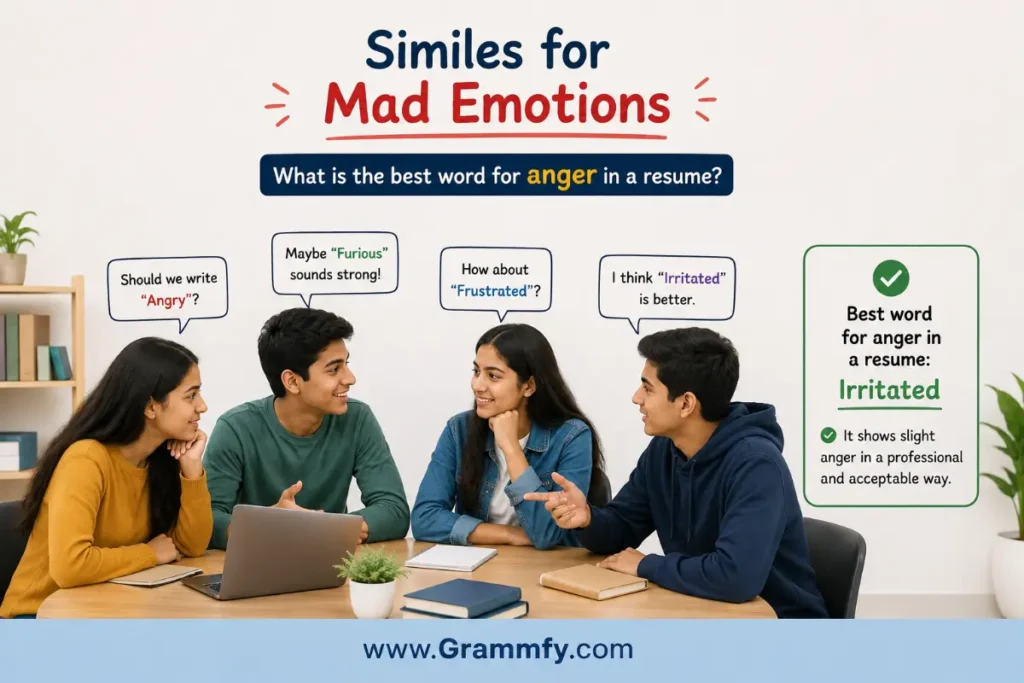 Similes for
Mad Emotions

What is the best word for anger in a resume?

Should we write "Angry"?

Maybe "Furious" sounds strong!

How about "Frustrated"?

I think "Irritated" is better.

Best word for anger in a resume:
Irritated

It shows slight anger in a professional and acceptable way.

www.Grammfy.com